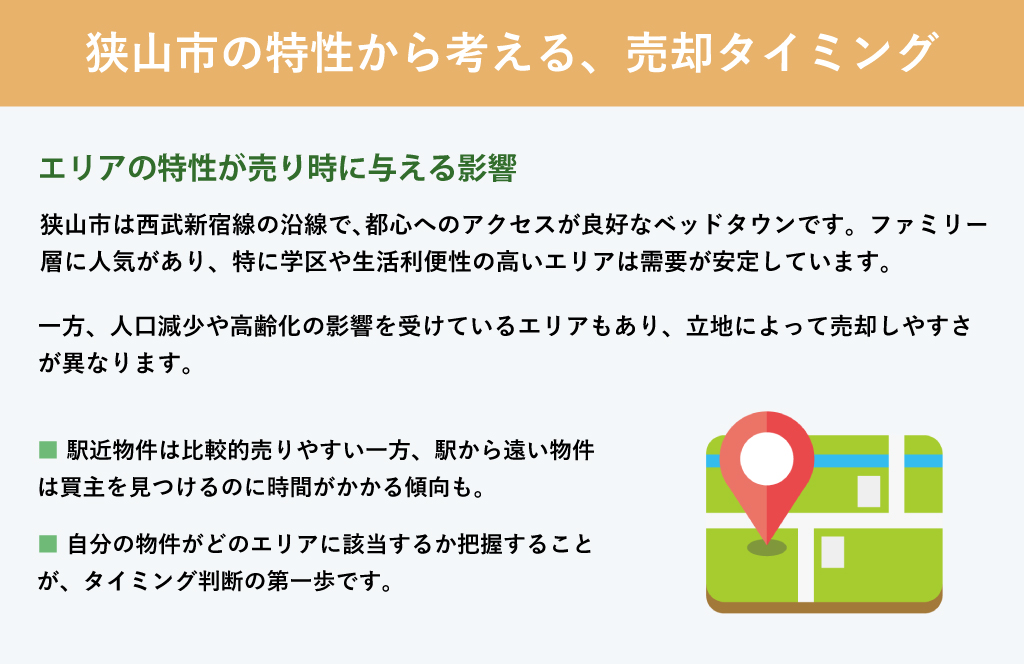 狭山市の特性から考える、売却タイミング

エリアの特性が売り時に与える影響

狭山市は西武新宿線の沿線で､都心へのアクセスが良好なベッドタウンです。ファミリー層に人気があり、特に学区や生活利便性の高いエリアは需要が安定しています。

一方、人口減少や高齢化の影響を受けているエリアもあり、立地によって売却しやすさが異なります。

■ 駅近物件は比較的売りやすい一方、駅から遠い物件は買主を見つけるのに時間がかかる傾向も。

■ 自分の物件がどのエリアに該当するか把握することが、タイミング判断の第一歩です。